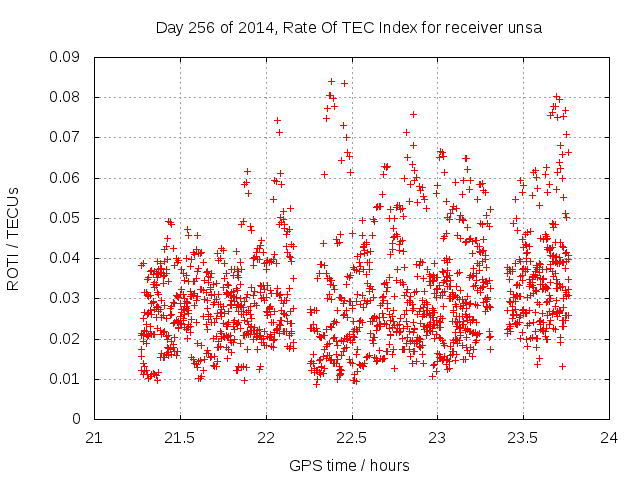 Day 256 of 2014, Rate Of TEC Index for receiver unsa

ROTI / TECUs

0.09
0.08
0.07
0.06
0.05
0.04
0.03
0.02
0.01
0

21
21.5
22
22.5
23
23.5
24

GPS time / hours